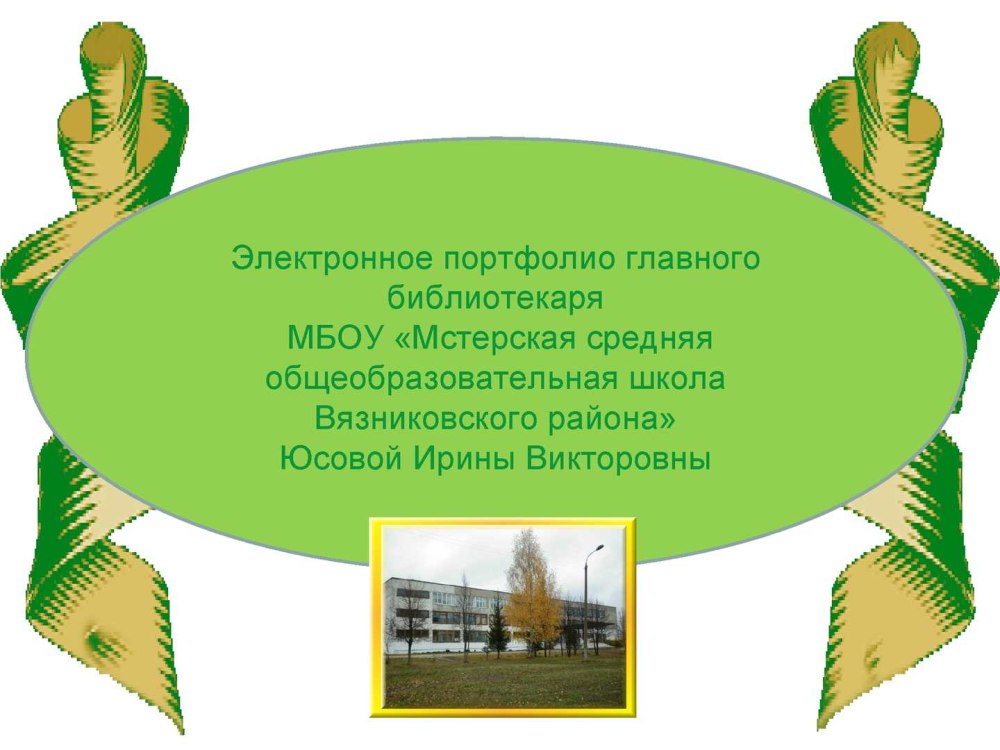 Электронное портфолио главного библиотекаря
МБОУ «Мстерская средняя общеобразовательная школа Вязниковского района»
Юсовой Ирины Викторовны